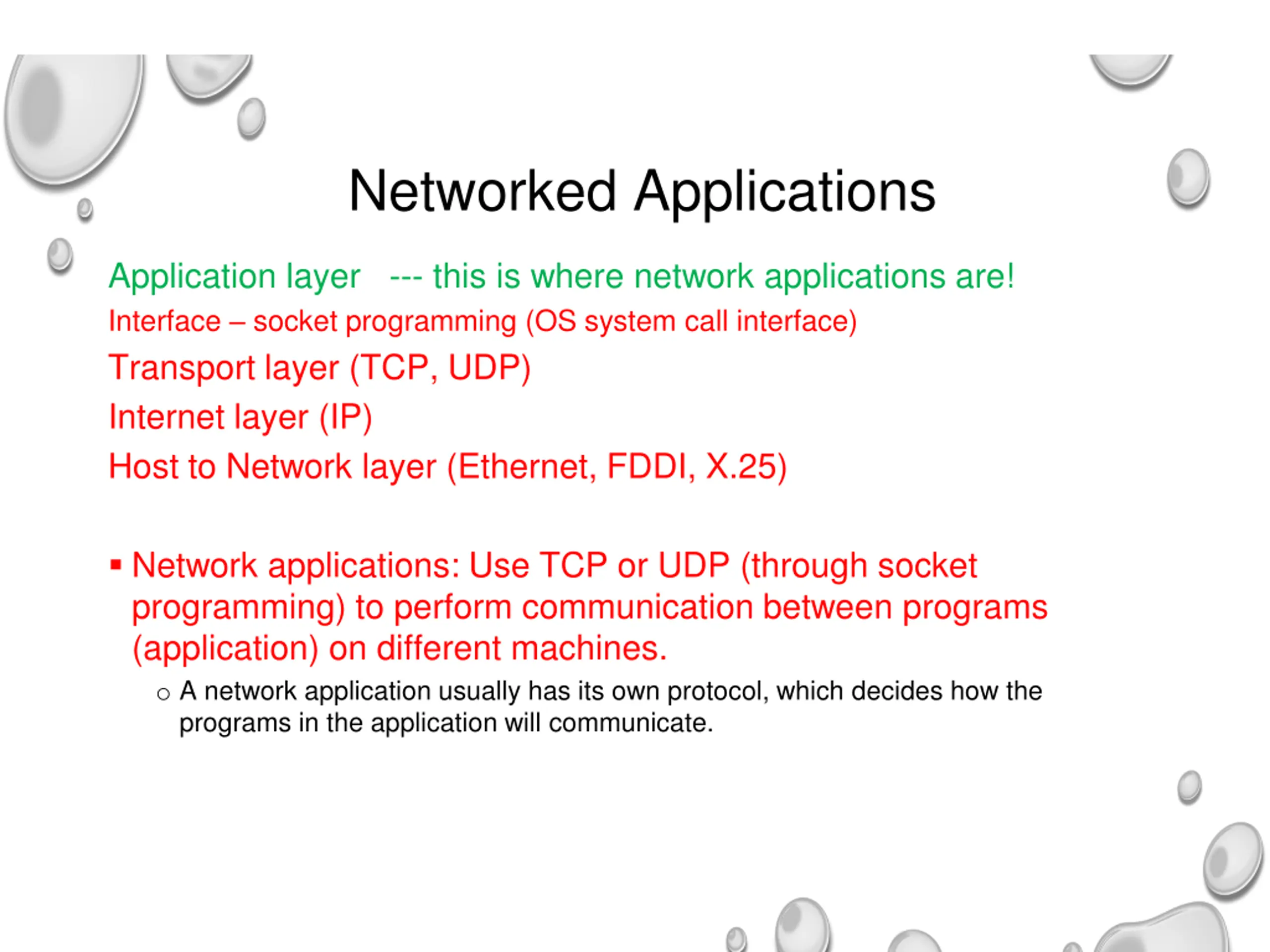 Networked Applications

Application layer --- this is where network applications are!
Interface – socket programming (OS system call interface)
Transport layer (TCP, UDP)
Internet layer (IP)
Host to Network layer (Ethernet, FDDI, X.25)

▪ Network applications: Use TCP or UDP (through socket programming) to perform communication between programs (application) on different machines.
○ A network application usually has its own protocol, which decides how the programs in the application will communicate.